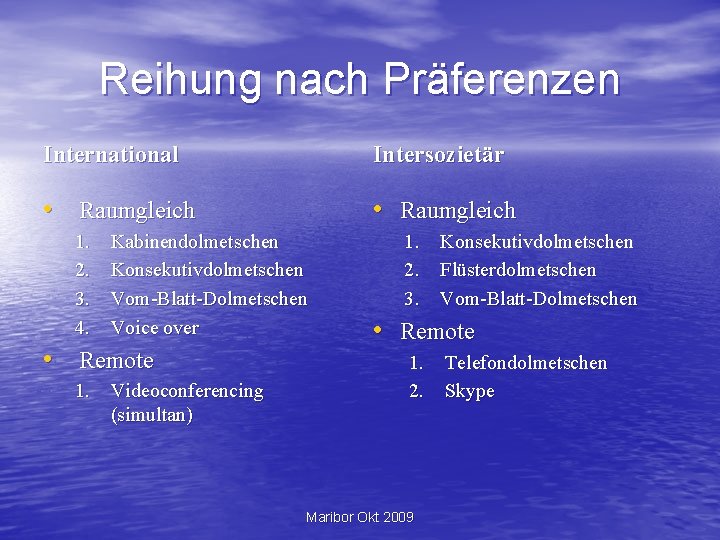 Reihung nach Präferenzen

International

• Raumgleich
1. Kabinendolmetschen
2. Konsekutivdolmetschen
3. Vom-Blatt-Dolmetschen
4. Voice over

• Remote
1. Videoconferencing (simultan)

Intersozietär

• Raumgleich
1. Konsekutivdolmetschen
2. Flüsterdolmetschen
3. Vom-Blatt-Dolmetschen

• Remote
1. Telefondolmetschen
2. Skype

Maribor Okt 2009